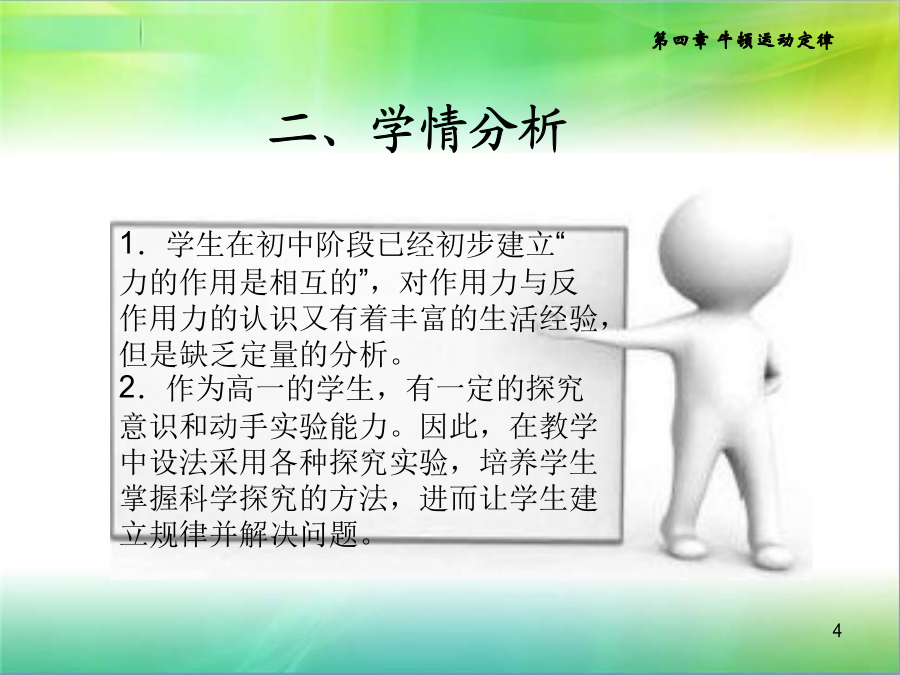 第四章 牛顿运动定律

二、学情分析

1．学生在初中阶段已经初步建立“力的作用是相互的”，对作用力与反作用力的认识又有着丰富的生活经验，但是缺乏定量的分析。
2．作为高一的学生，有一定的探究意识和动手实验能力。因此，在教学中设法采用各种探究实验，培养学生掌握科学探究的方法，进而让学生建立规律并解决问题。

4